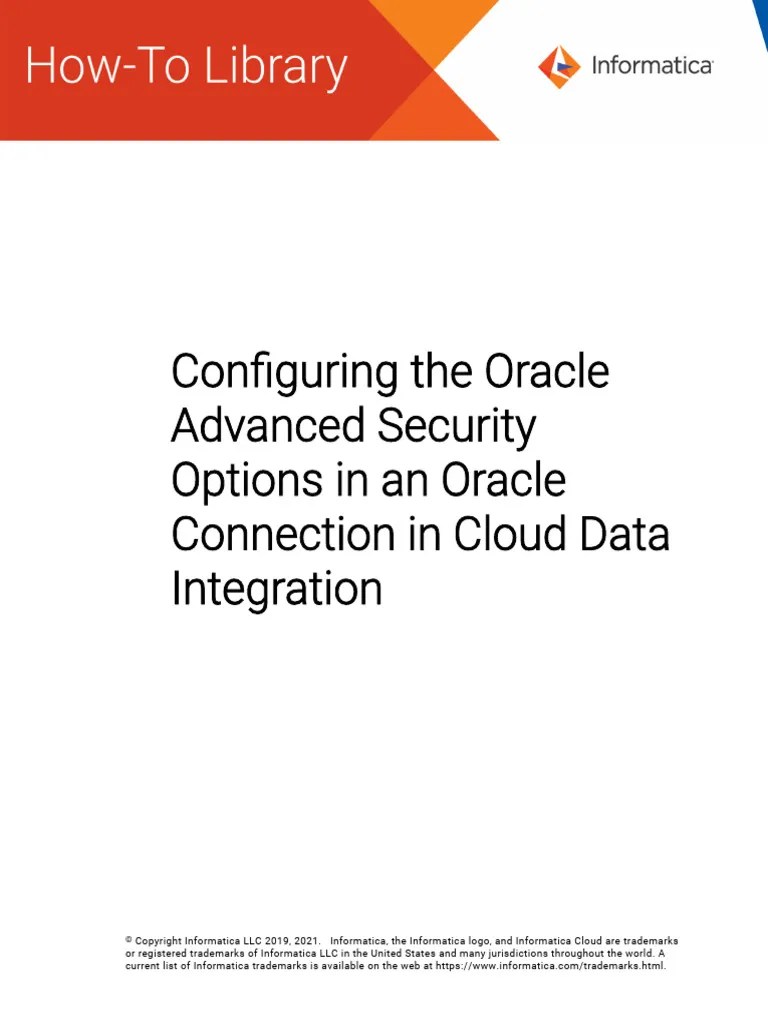 How-To Library

Informatica

Configuring the Oracle Advanced Security Options in an Oracle Connection in Cloud Data Integration

© Copyright Informatica LLC 2019, 2021. Informatica, the Informatica logo, and Informatica Cloud are trademarks or registered trademarks of Informatica LLC in the United States and many jurisdictions throughout the world. A current list of Informatica trademarks is available on the web at https://www.informatica.com/trademarks.html.